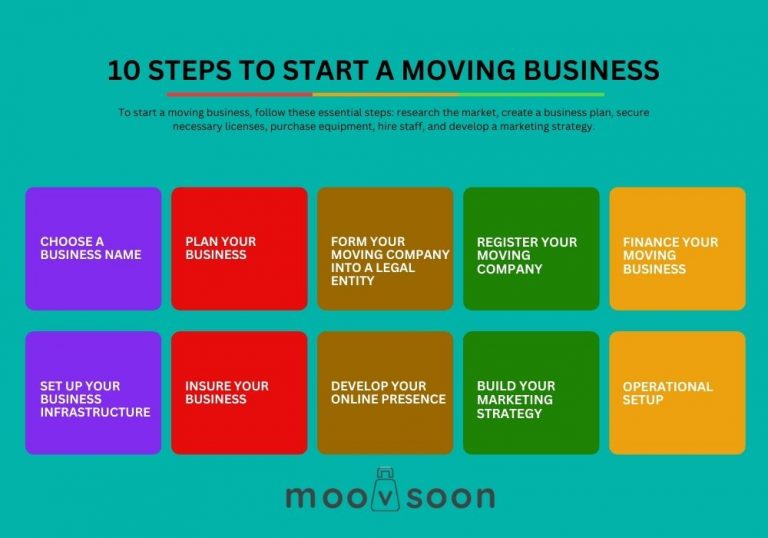 10 STEPS TO START A MOVING BUSINESS

To start a moving business, follow these essential steps: research the market, create a business plan, secure necessary licenses, purchase equipment, hire staff, and develop a marketing strategy.

CHOOSE A BUSINESS NAME

PLAN YOUR BUSINESS

FORM YOUR MOVING COMPANY INTO A LEGAL ENTITY

REGISTER YOUR MOVING COMPANY

FINANCE YOUR MOVING BUSINESS

SET UP YOUR BUSINESS INFRASTRUCTURE

INSURE YOUR BUSINESS

DEVELOP YOUR ONLINE PRESENCE

BUILD YOUR MARKETING STRATEGY

OPERATIONAL SETUP

moovsoon